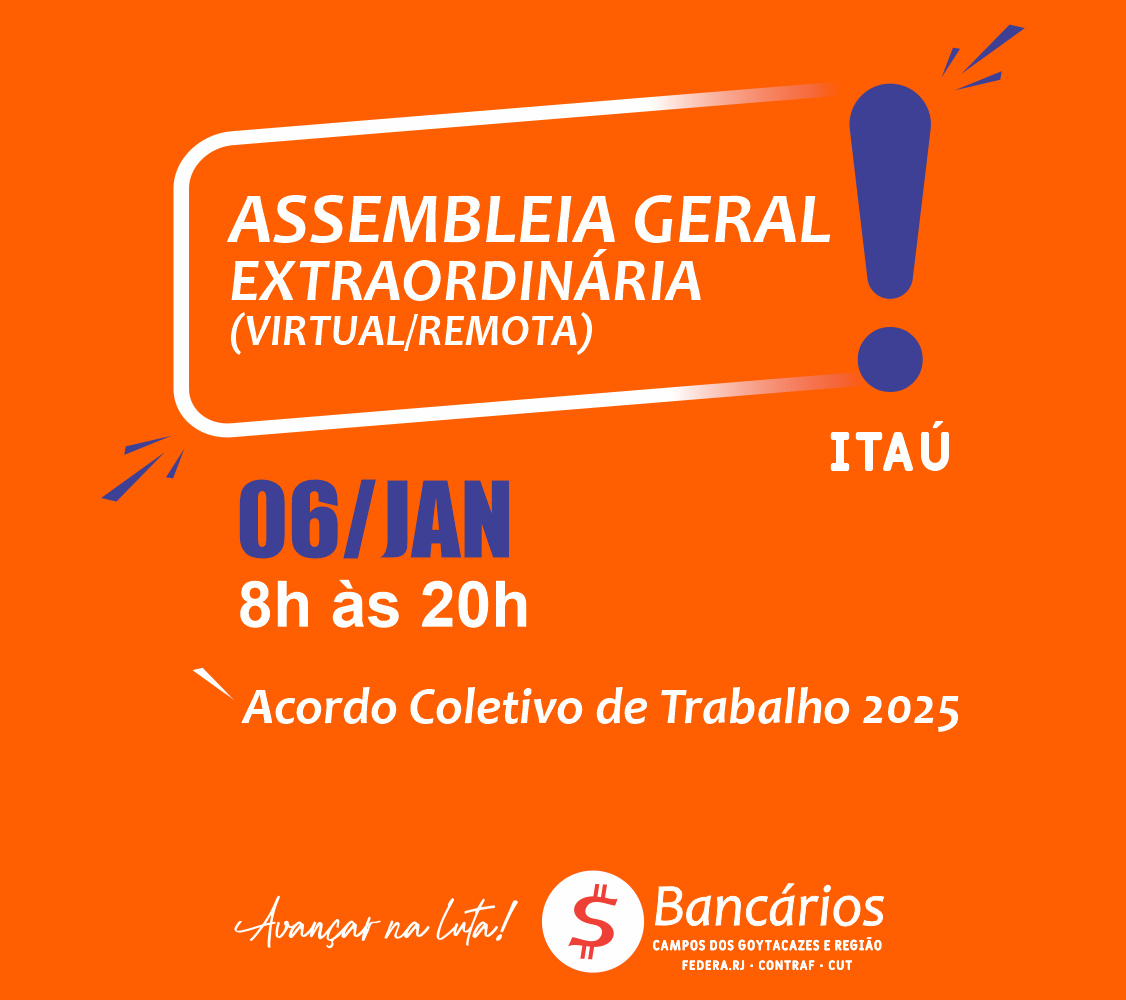 ASSEMBLEIA GERAL
EXTRAORDINÁRIA
(VIRTUAL/REMOTA)

ITAÚ

06/JAN
8h às 20h

Acordo Coletivo de Trabalho 2025

Avançar na luta!

Bancários
CAMPOS DOS GOYTACAZES E REGIÃO
FEDERA.RJ • CONTRAF • CUT